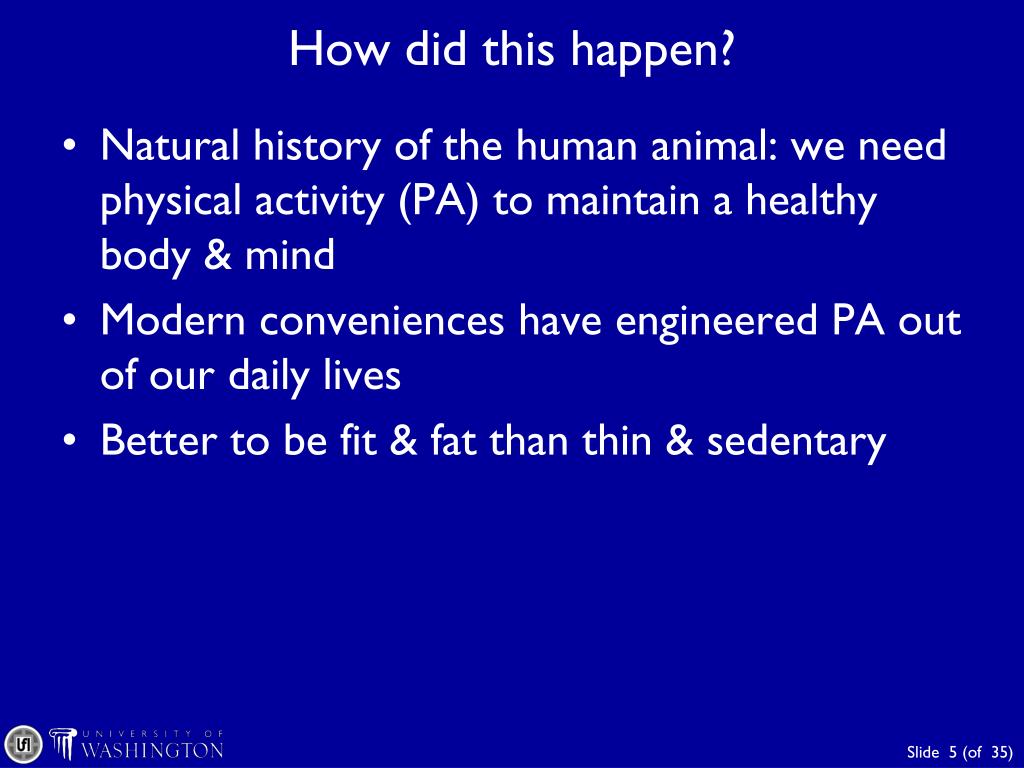 How did this happen?

• Natural history of the human animal: we need physical activity (PA) to maintain a healthy body & mind
• Modern conveniences have engineered PA out of our daily lives
• Better to be fit & fat than thin & sedentary

UNIVERSITY OF
WASHINGTON

Slide 5 (of 35)